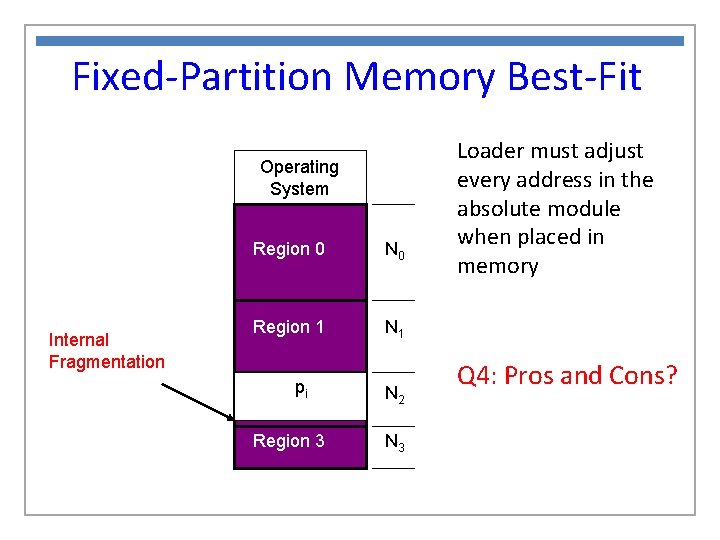 Fixed-Partition Memory Best-Fit

Operating System

Region 0

$N_0$

Region 1

$N_1$

Internal Fragmentation

$p_i$

$N_2$

Region 3

$N_3$

Loader must adjust every address in the absolute module when placed in memory

Q4: Pros and Cons?